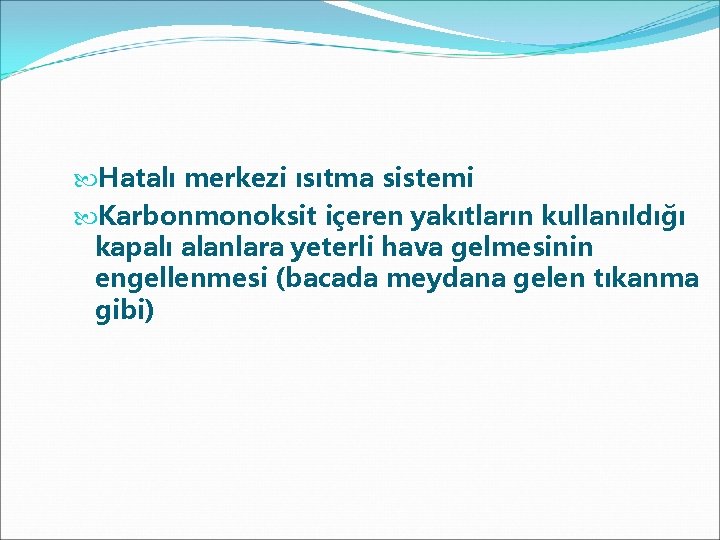 Hatalı merkezi ısıtma sistemi

Karbonmonoksit içeren yakıtların kullanıldığı kapalı alanlara yeterli hava gelmesinin engellenmesi (bacada meydana gelen tıkanma gibi)